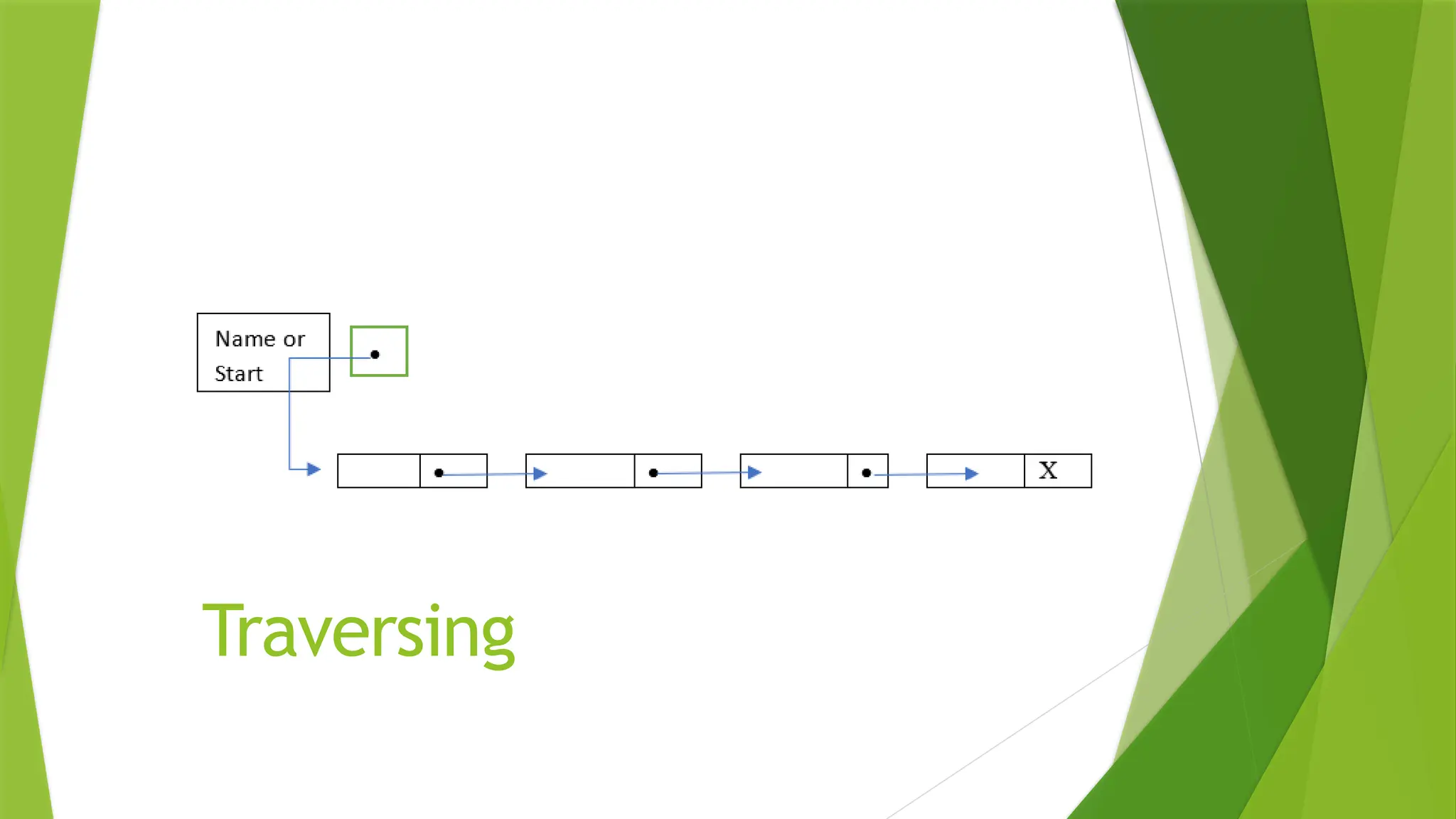 Name or Start

X

Traversing